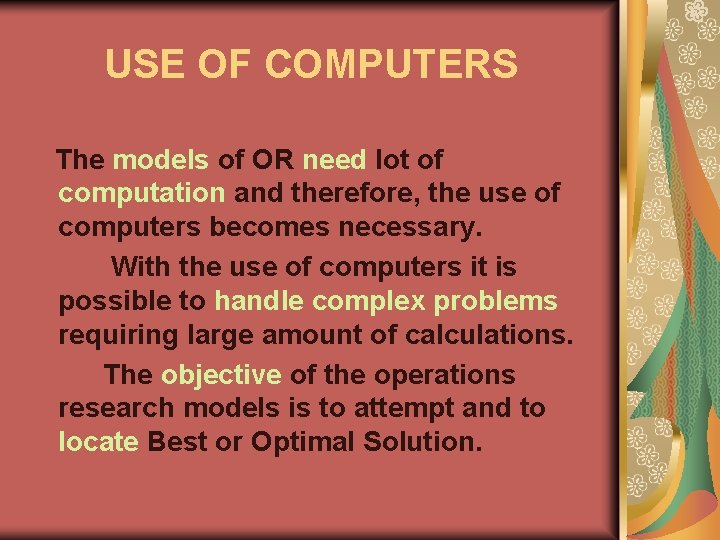 USE OF COMPUTERS

The models of OR need lot of computation and therefore, the use of computers becomes necessary.

With the use of computers it is possible to handle complex problems requiring large amount of calculations.

The objective of the operations research models is to attempt and to locate Best or Optimal Solution.